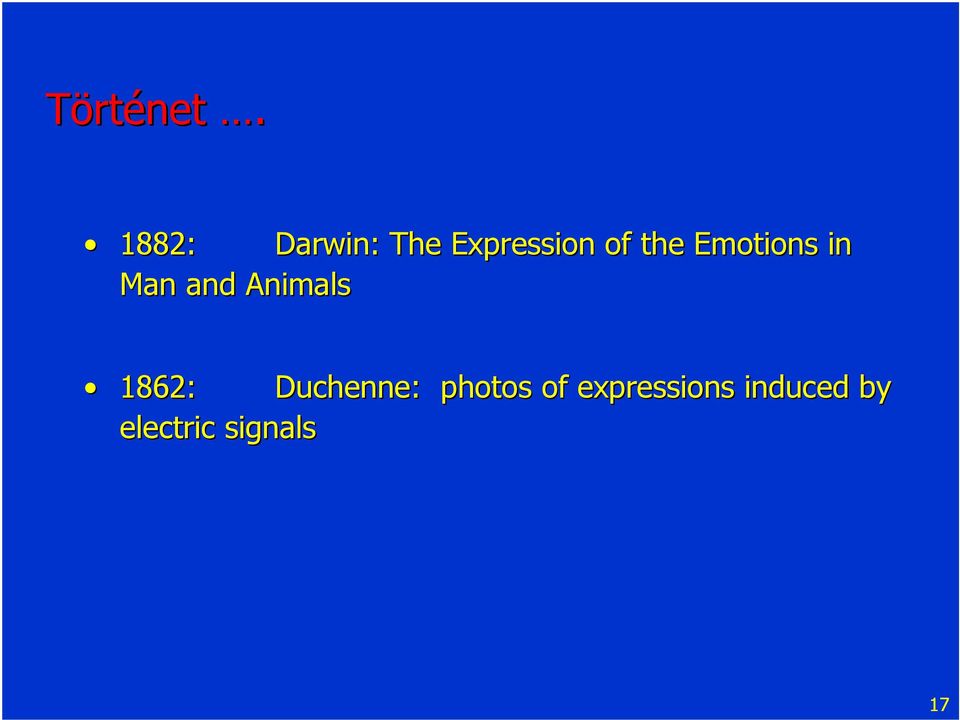 Történet ….

• 1882: Darwin: The Expression of the Emotions in Man and Animals

• 1862: Duchenne: photos of expressions induced by electric signals

17